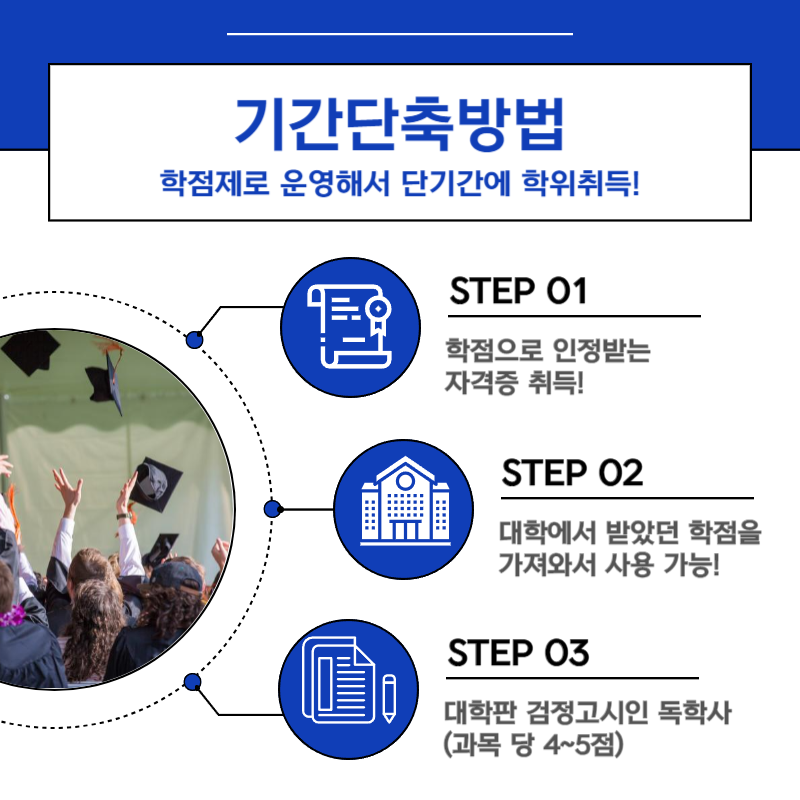 기간단축방법
학점제로 운영해서 단기간에 학위취득!

STEP 01
학점으로 인정받는 자격증 취득!

STEP 02
대학에서 받았던 학점을 가져와서 사용 가능!

STEP 03
대학판 검정고시인 독학사 (과목 당 4~5점)